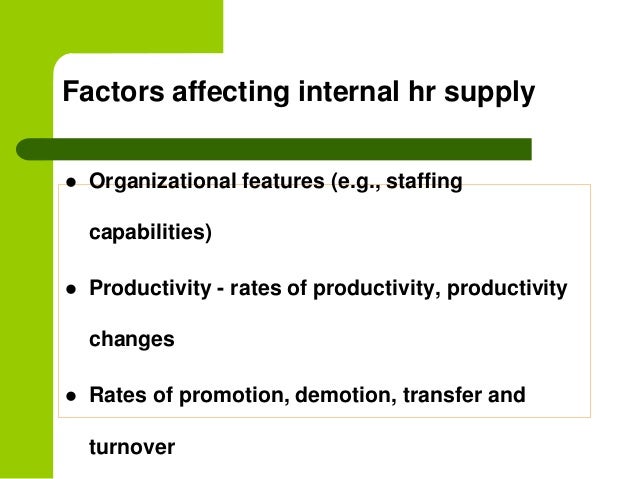 Factors affecting internal hr supply

- Organizational features (e.g., staffing capabilities)
- Productivity - rates of productivity, productivity changes
- Rates of promotion, demotion, transfer and turnover